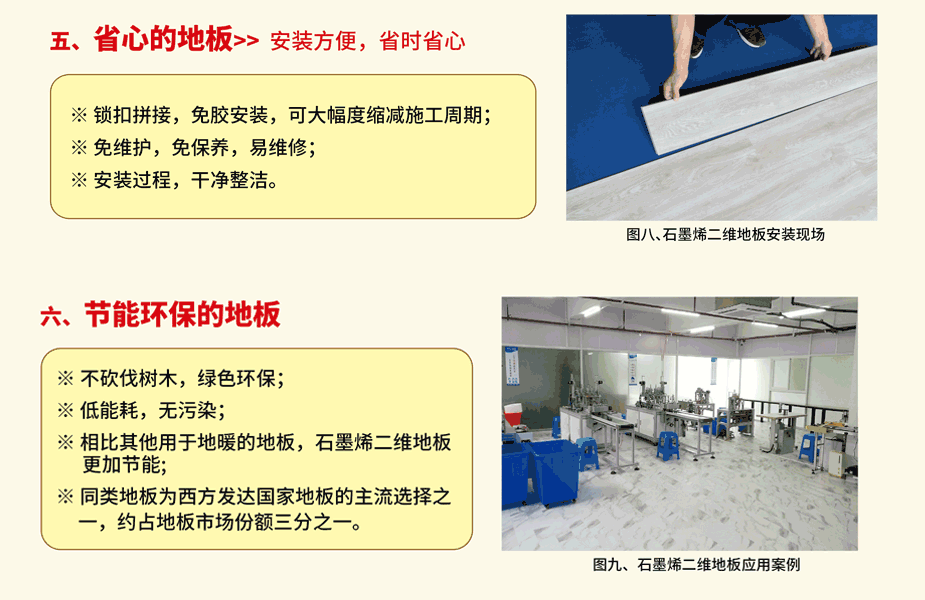 五、省心的地板>> 安装方便，省时省心

※ 锁扣拼接，免胶安装，可大幅度缩减施工周期；
※ 免维护，免保养，易维修；
※ 安装过程，干净整洁。

图八、石墨烯二维地板安装现场

六、节能环保的地板

※ 不砍伐树木，绿色环保；
※ 低能耗，无污染；
※ 相比其他用于地暖的地板，石墨烯二维地板更加节能；
※ 同类地板为西方发达国家地板的主流选择之一，约占地板市场份额三分之一。

图九、石墨烯二维地板应用案例